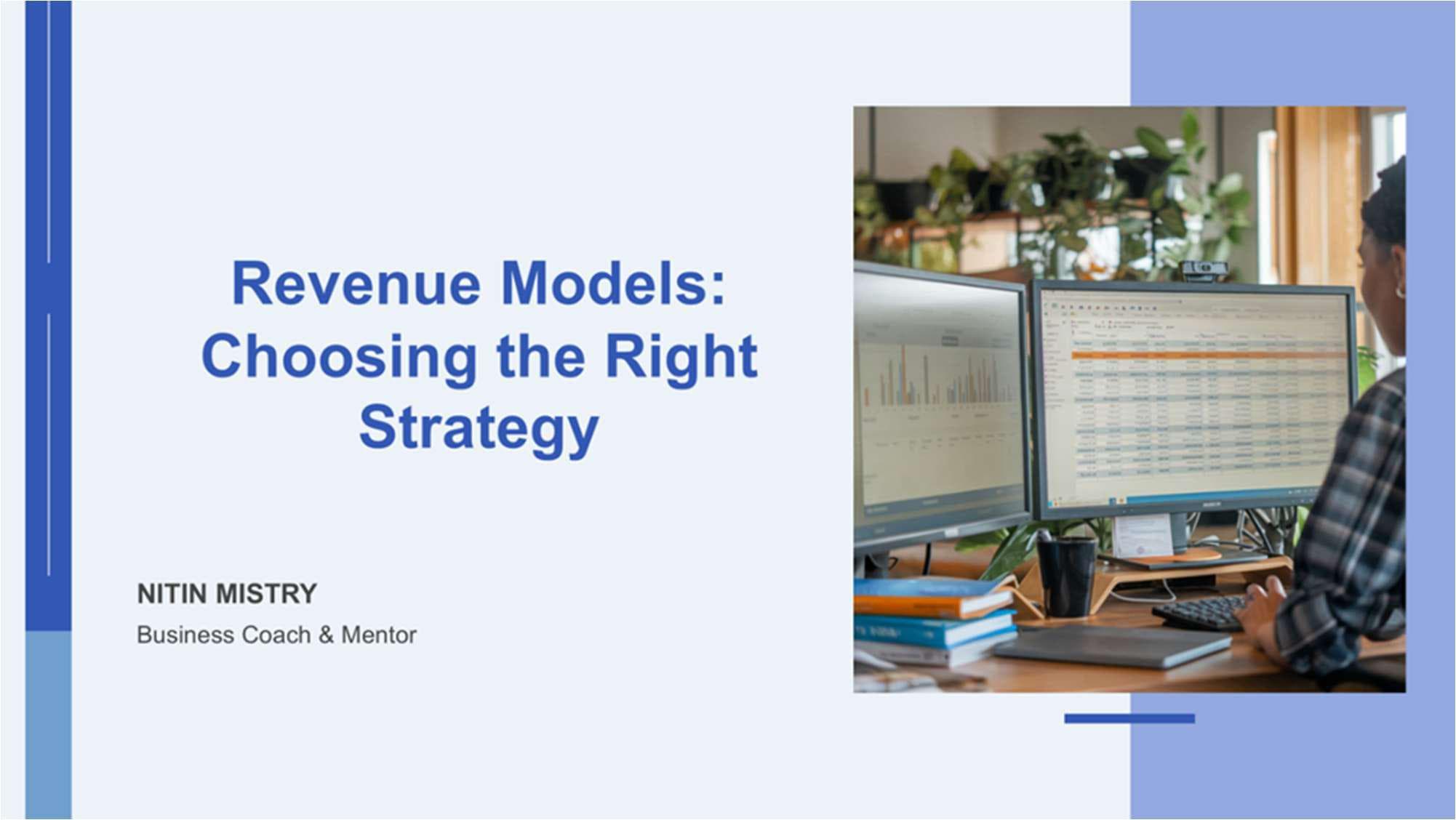 Revenue Models: Choosing the Right Strategy

NITIN MISTRY

Business Coach & Mentor